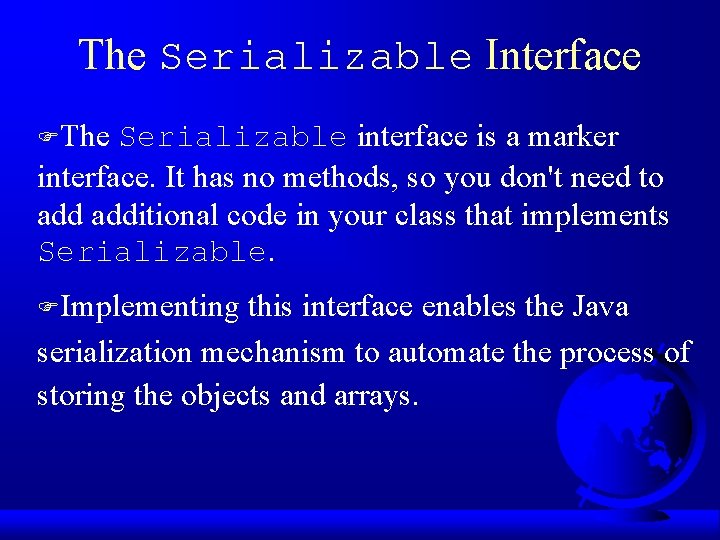 The Serializable Interface

☞The Serializable interface is a marker interface. It has no methods, so you don't need to add additional code in your class that implements Serializable.

☞Implementing this interface enables the Java serialization mechanism to automate the process of storing the objects and arrays.